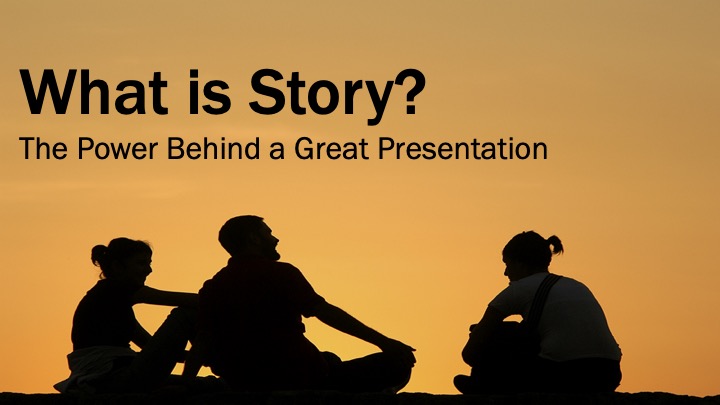 What is Story?

The Power Behind a Great Presentation